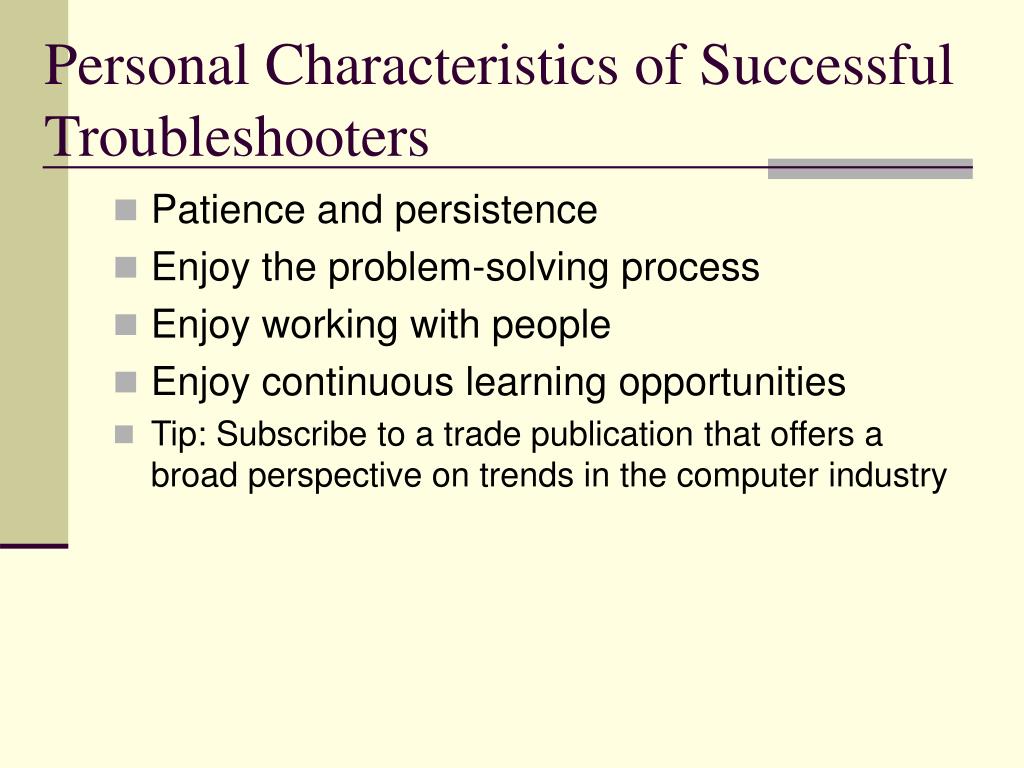 Personal Characteristics of Successful Troubleshooters

- Patience and persistence
- Enjoy the problem-solving process
- Enjoy working with people
- Enjoy continuous learning opportunities
- Tip: Subscribe to a trade publication that offers a broad perspective on trends in the computer industry